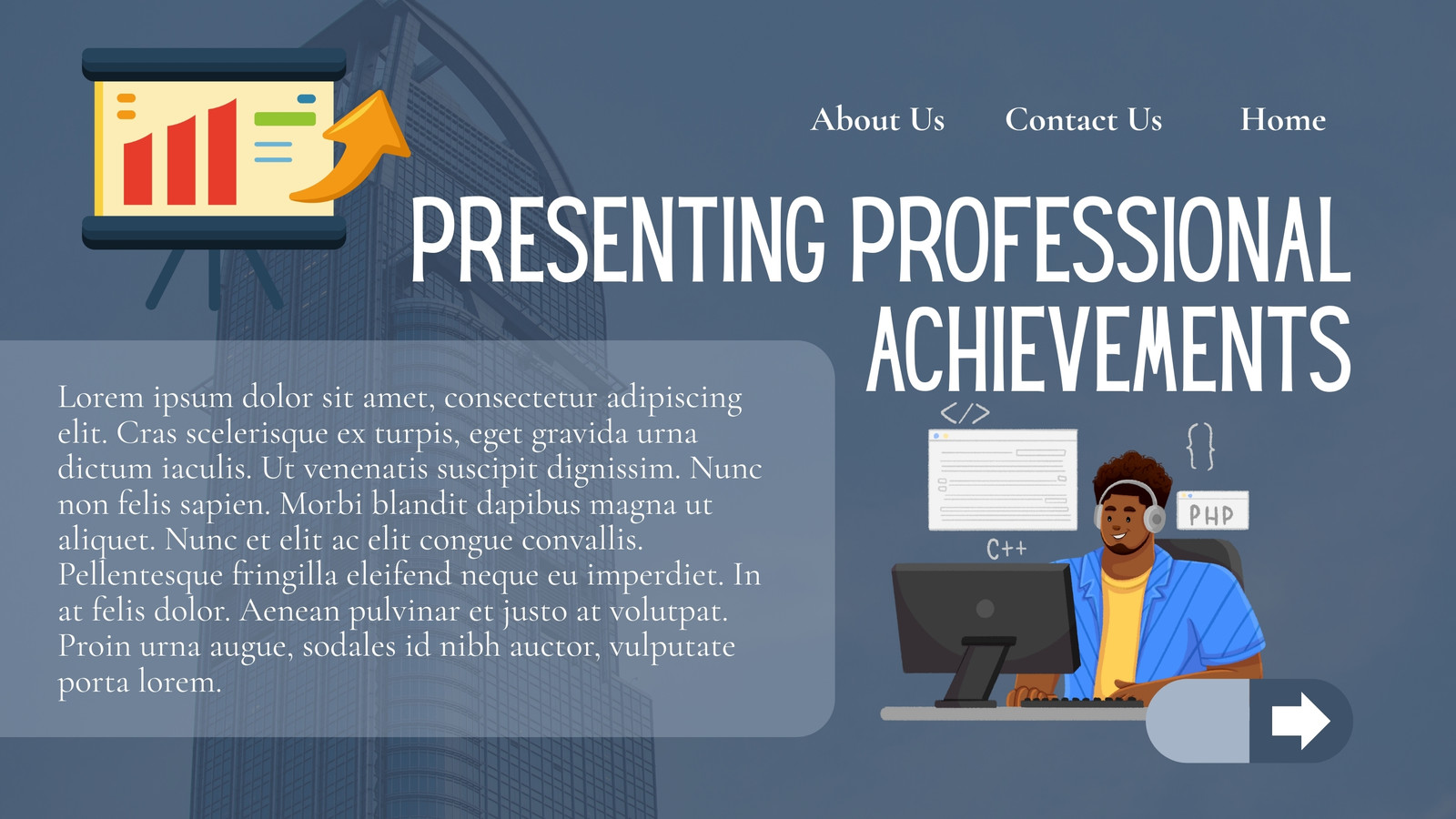 About Us Contact Us Home

PRESENTING PROFESSIONAL ACHIEVEMENTS

Lorem ipsum dolor sit amet, consectetur adipiscing elit. Cras scelerisque ex turpis, eget gravida urna dictum iaculis. Ut venenatis suscipit dignissim. Nunc non felis sapien. Morbi blandit dapibus magna ut aliquet. Nunc et elit ac elit congue convallis. Pellentesque fringilla eleifend neque eu imperdiet. In at felis dolor. Aenean pulvinar et justo at volutpat. Proin urna augue, sodales id nibh auctor, vulputate porta lorem.

</>

{}

PHP

C++